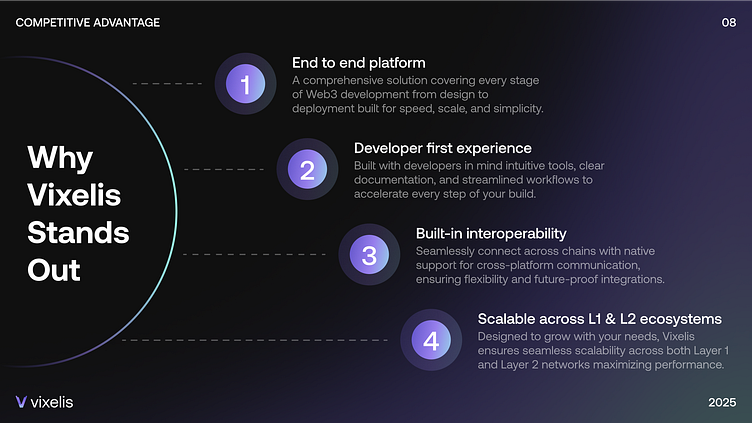 COMPETITIVE ADVANTAGE

08

Why Vixelis Stands Out

1

End to end platform

A comprehensive solution covering every stage of Web3 development from design to deployment built for speed, scale, and simplicity.

2

Developer first experience

Built with developers in mind intuitive tools, clear documentation, and streamlined workflows to accelerate every step of your build.

3

Built-in interoperability

Seamlessly connect across chains with native support for cross-platform communication, ensuring flexibility and future-proof integrations.

4

Scalable across L1 & L2 ecosystems

Designed to grow with your needs, Vixelis ensures seamless scalability across both Layer 1 and Layer 2 networks maximizing performance.

vixelis

2025